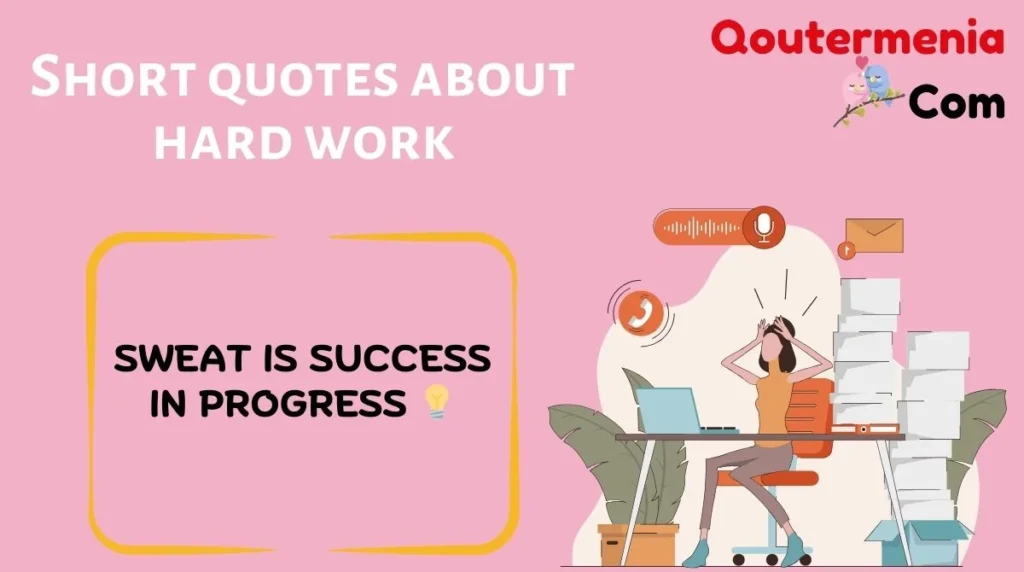 Short quotes about hard work

Qoutermenia
Com

SWEAT IS SUCCESS IN PROGRESS 💡